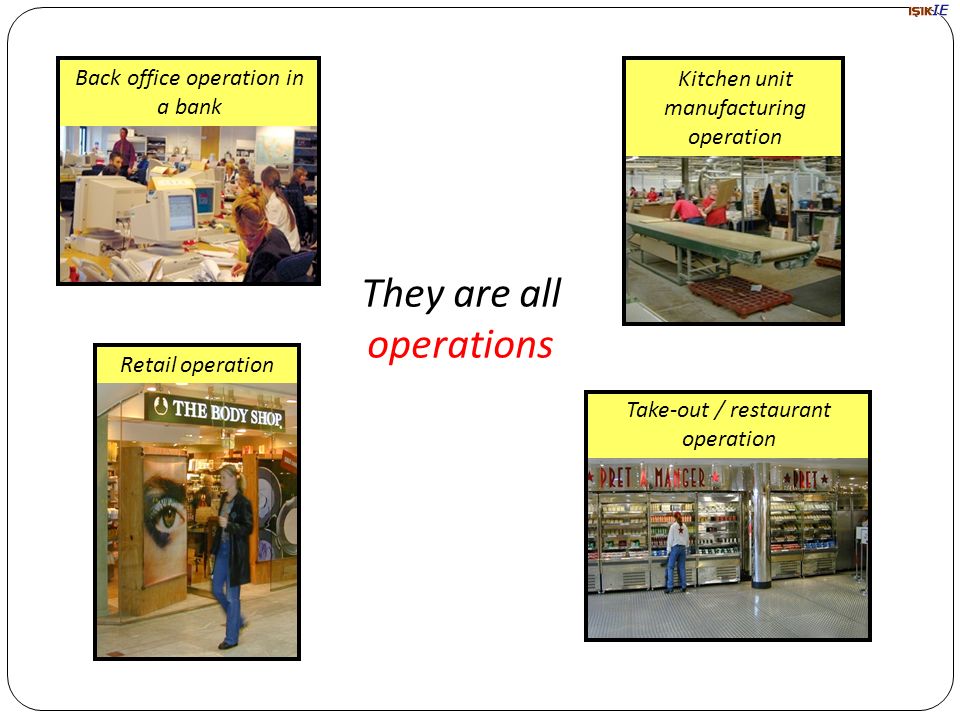 IŞIK IE

Back office operation in a bank

Kitchen unit manufacturing operation

They are all operations

Retail operation

THE BODY SHOP

Take-out / restaurant operation

PRET A MANGER

PRET